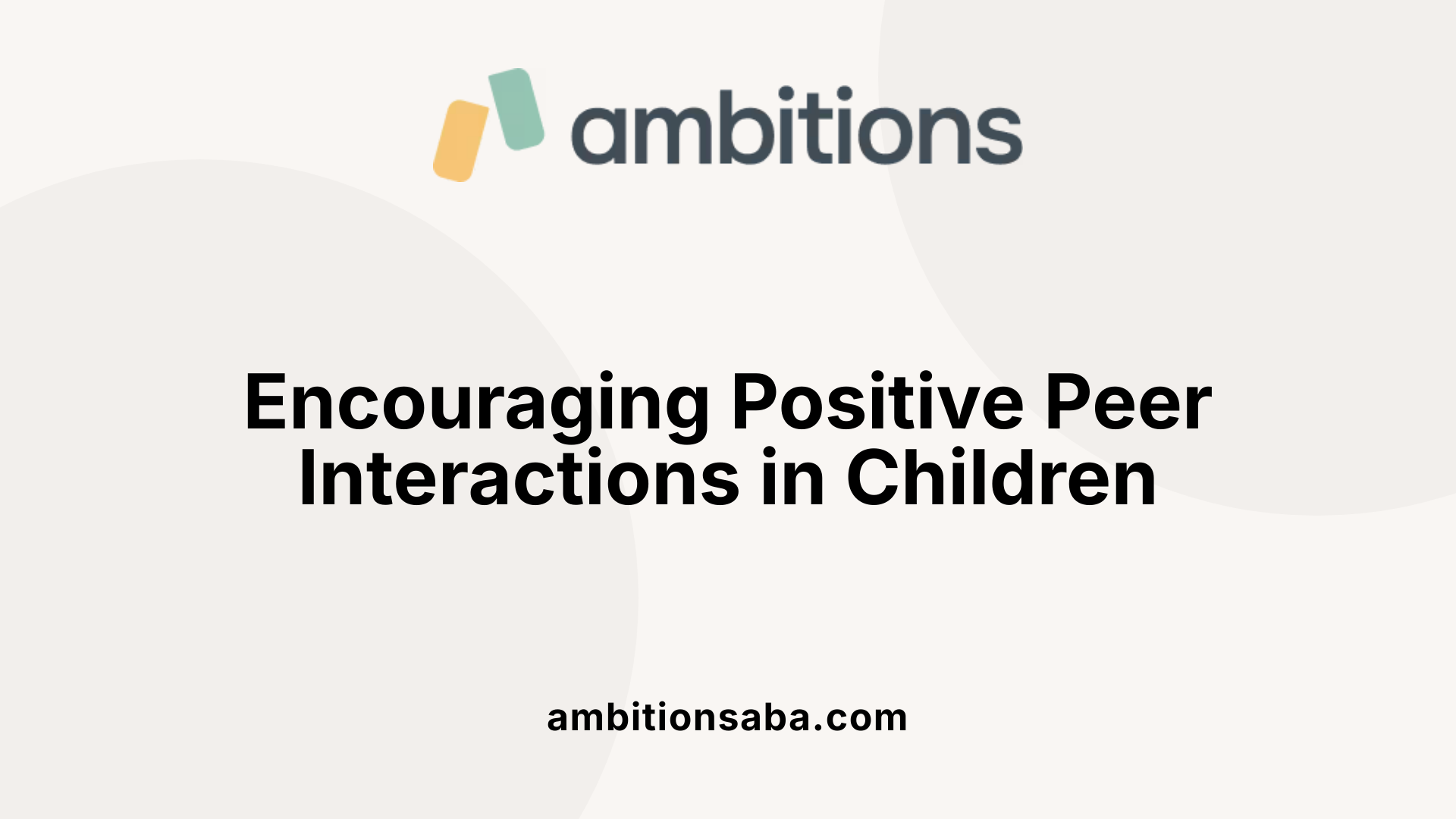 ambitions

Encouraging Positive Peer Interactions in Children

ambitionsaba.com